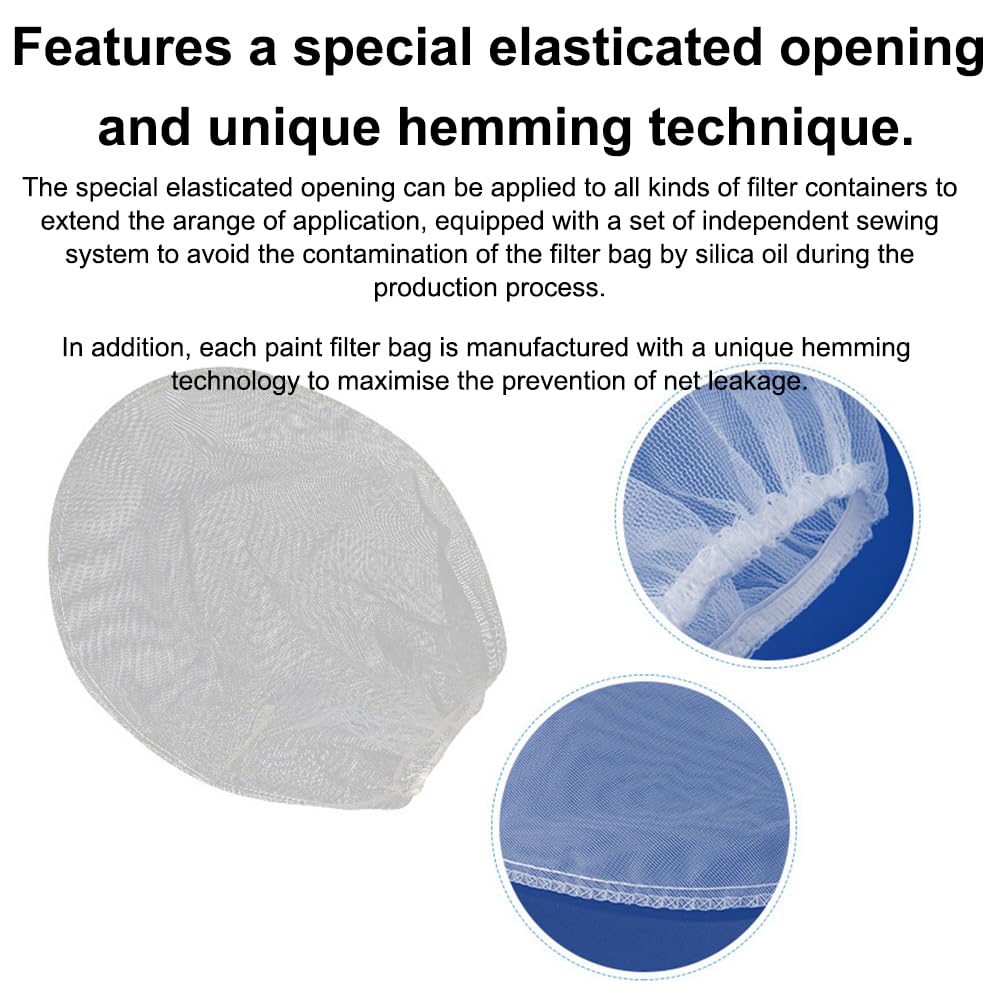 Features a special elasticated opening and unique hemming technique.

The special elasticated opening can be applied to all kinds of filter containers to extend the arange of application, equipped with a set of independent sewing system to avoid the contamination of the filter bag by silica oil during the production process.

In addition, each paint filter bag is manufactured with a unique hemming technology to maximise the prevention of net leakage.